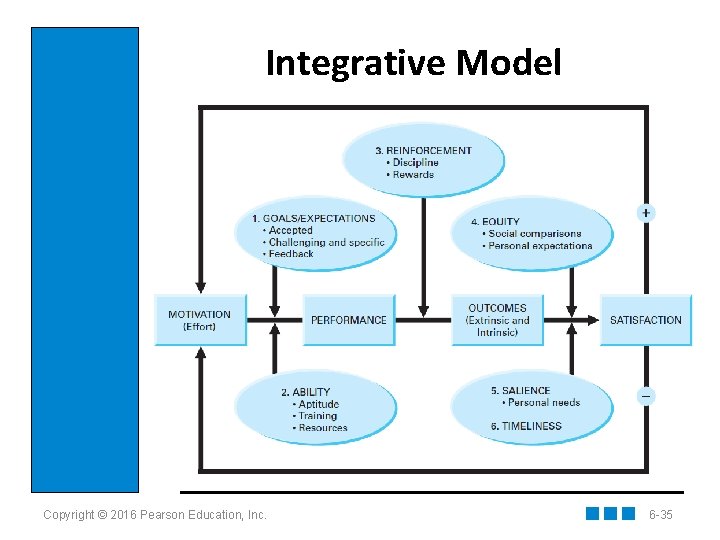 Integrative Model

3. REINFORCEMENT
• Discipline
• Rewards

1. GOALS/EXPECTATIONS
• Accepted
• Challenging and specific
• Feedback

4. EQUITY
• Social comparisons
• Personal expectations

+

MOTIVATION
(Effort)

PERFORMANCE

OUTCOMES
(Extrinsic and Intrinsic)

SATISFACTION

2. ABILITY
• Aptitude
• Training
• Resources

5. SALIENCE
• Personal needs

6. TIMELINESS

−

Copyright © 2016 Pearson Education, Inc.

6-35